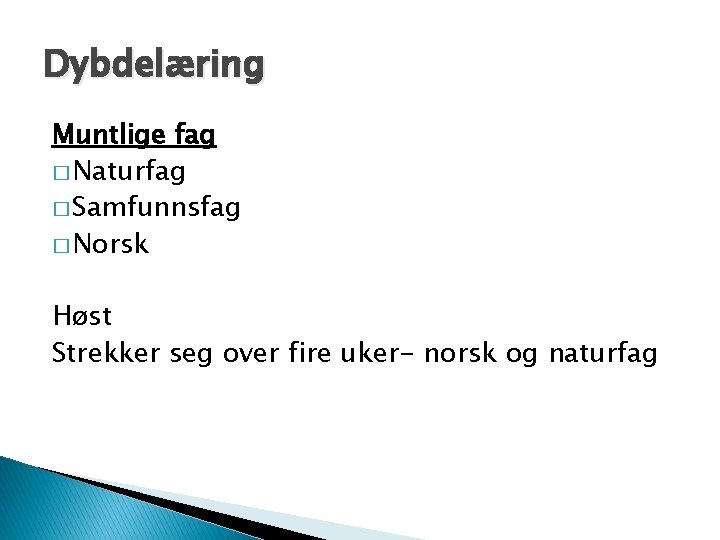 Dybdelæring

Muntlige fag
□ Naturfag
□ Samfunnsfag
□ Norsk

Høst
Strekker seg over fire uker- norsk og naturfag